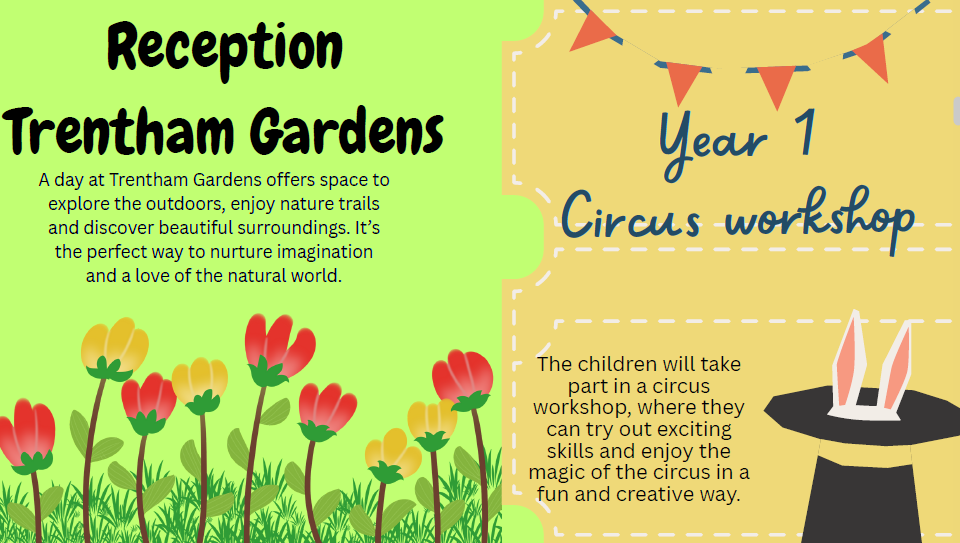 Reception
Trentham Gardens

A day at Trentham Gardens offers space to explore the outdoors, enjoy nature trails and discover beautiful surroundings. It's the perfect way to nurture imagination and a love of the natural world.

Year 1
Circus workshop

The children will take part in a circus workshop, where they can try out exciting skills and enjoy the magic of the circus in a fun and creative way.